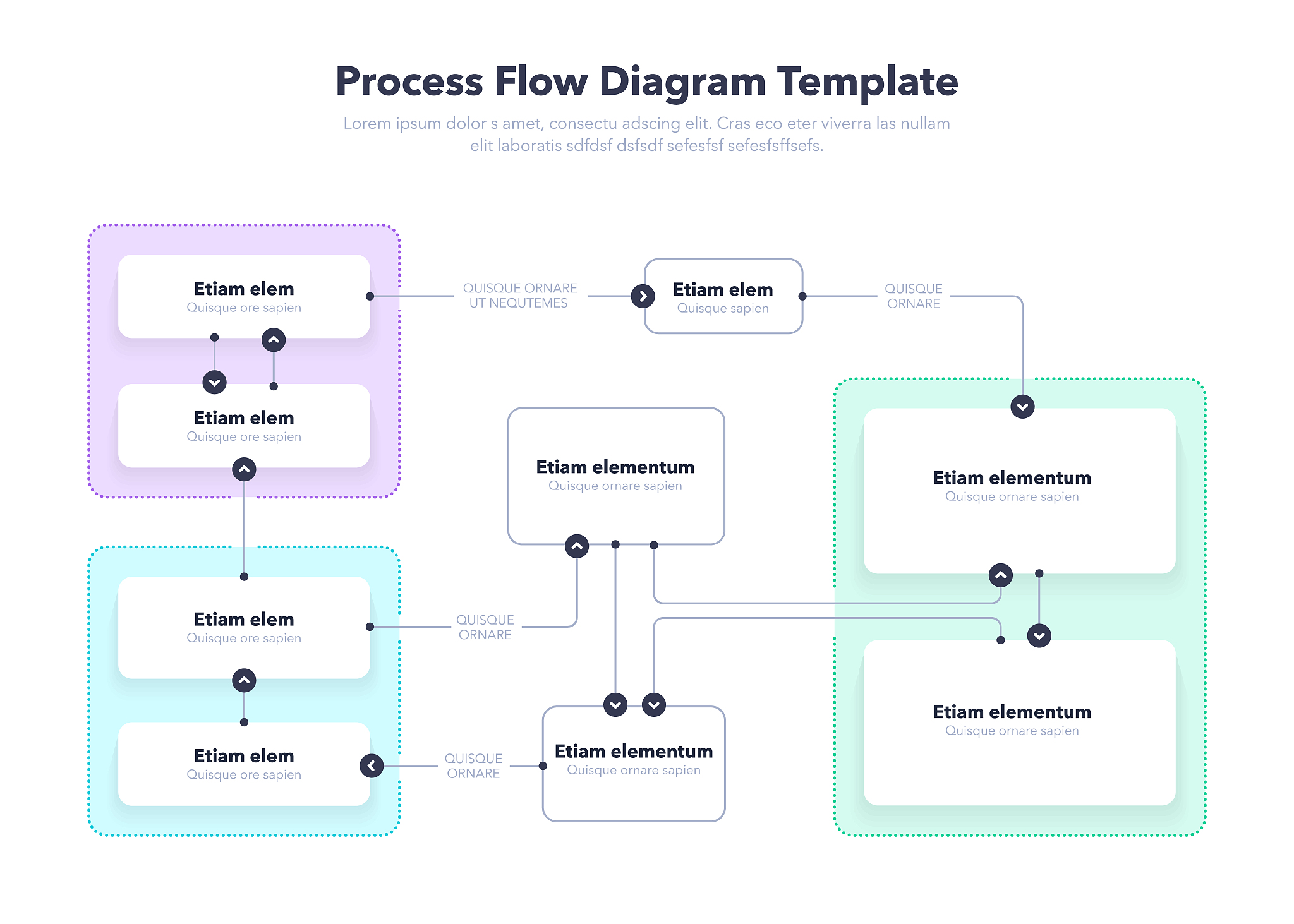 Process Flow Diagram Template

Lorem ipsum dolor s amet, consectu adscing elit. Cras eco eter viverra las nullam elit laboratis sdfdsf dsfsdf sefesfsf sefesfsffsefs.

Etiam elem
Quisque ore sapien

QUISQUE ORNARE UT NEQUTEMES

Etiam elem
Quisque sapien

QUISQUE ORNARE

Etiam elem
Quisque ore sapien

Etiam elementum
Quisque ornare sapien

Etiam elementum
Quisque ornare sapien

Etiam elem
Quisque ore sapien

QUISQUE ORNARE

Etiam elem
Quisque ore sapien

QUISQUE ORNARE

Etiam elementum
Quisque ornare sapien

Etiam elementum
Quisque ornare sapien